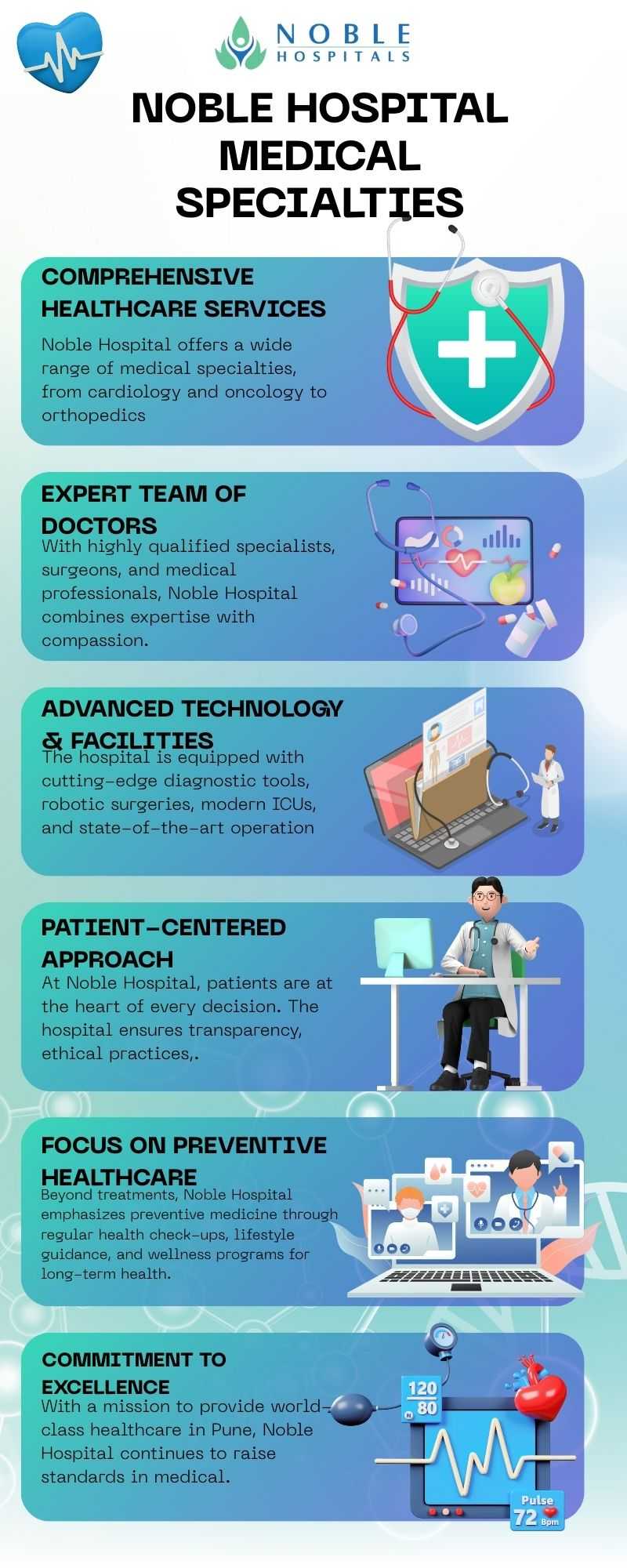 NOBLE HOSPITALS

NOBLE HOSPITAL MEDICAL SPECIALTIES

COMPREHENSIVE HEALTHCARE SERVICES

Noble Hospital offers a wide range of medical specialties, from cardiology and oncology to orthopedics

EXPERT TEAM OF DOCTORS

With highly qualified specialists, surgeons, and medical professionals, Noble Hospital combines expertise with compassion.

ADVANCED TECHNOLOGY & FACILITIES

The hospital is equipped with cutting-edge diagnostic tools, robotic surgeries, modern ICUs, and state-of-the-art operation

PATIENT-CENTERED APPROACH

At Noble Hospital, patients are at the heart of every decision. The hospital ensures transparency, ethical practices,.

FOCUS ON PREVENTIVE HEALTHCARE

Beyond treatments, Noble Hospital emphasizes preventive medicine through regular health check-ups, lifestyle guidance, and wellness programs for long-term health.

COMMITMENT TO EXCELLENCE

With a mission to provide world-class healthcare in Pune, Noble Hospital continues to raise standards in medical.

120
80

Pulse
72 Bpm